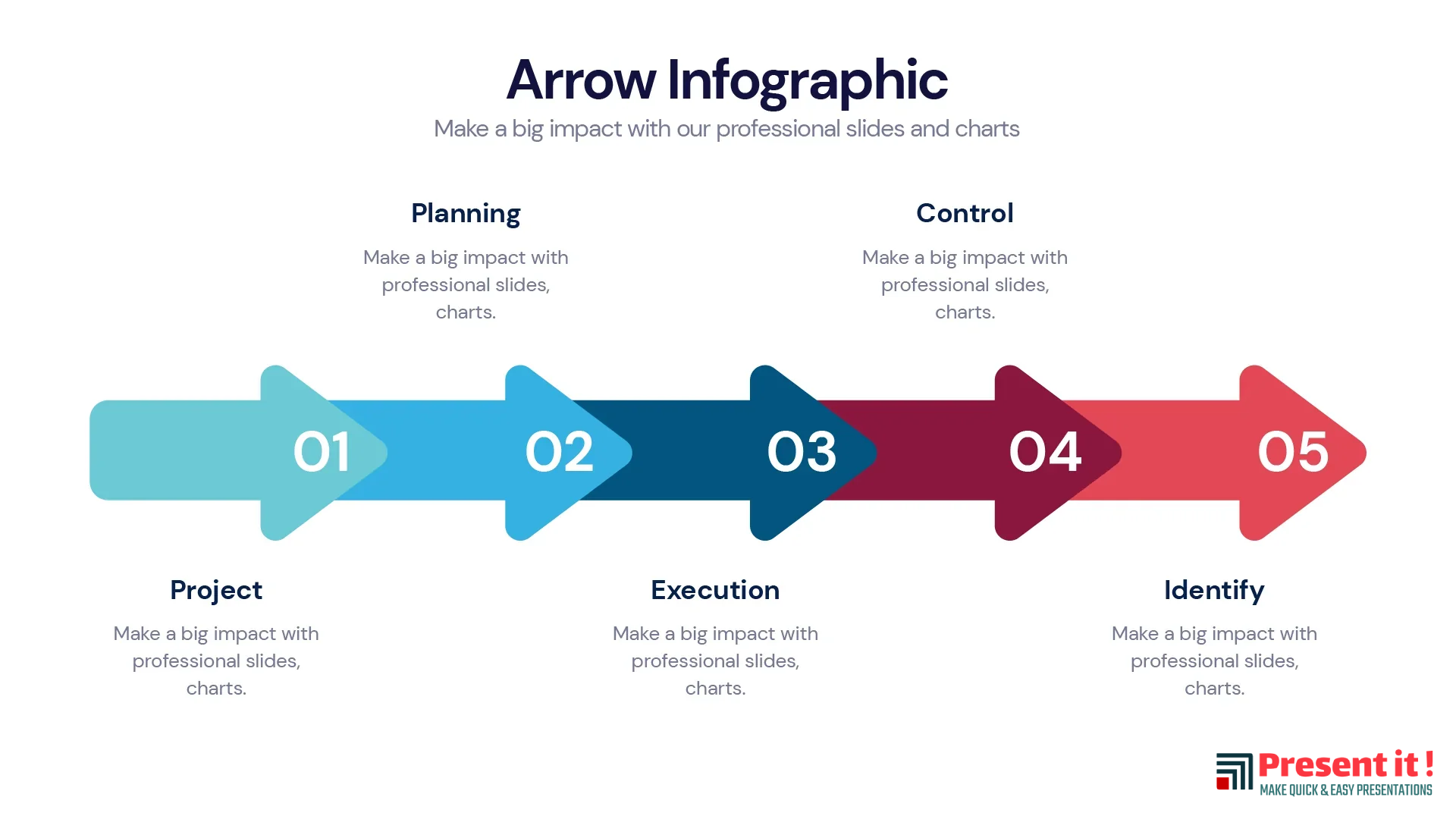 Arrow Infographic
Make a big impact with our professional slides and charts

Planning
Make a big impact with professional slides, charts.

Control
Make a big impact with professional slides, charts.

01 02 03 04 05

Project
Make a big impact with professional slides, charts.

Execution
Make a big impact with professional slides, charts.

Identify
Make a big impact with professional slides, charts.

Present it !
MAKE QUICK & EASY PRESENTATIONS